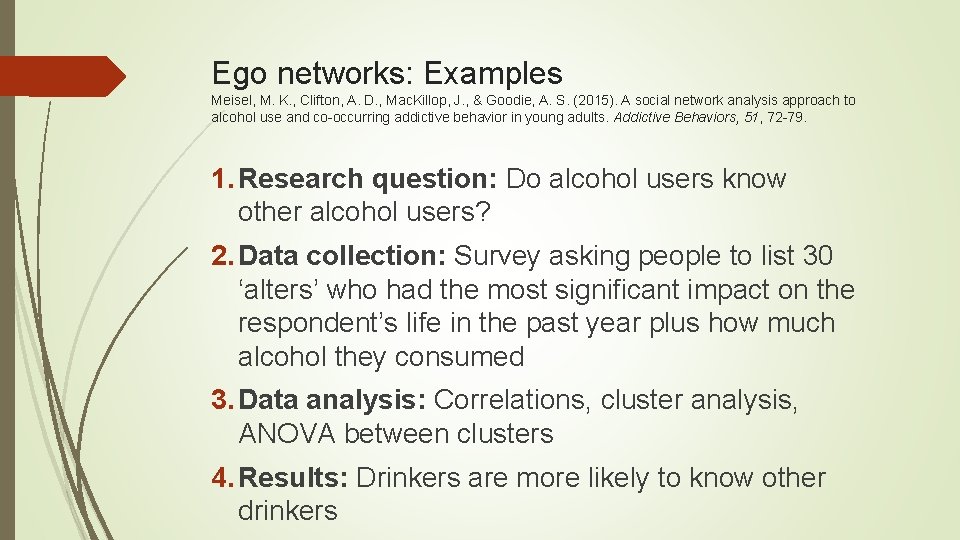 Ego networks: Examples

Meisel, M. K., Clifton, A. D., MacKillop, J., & Goodie, A. S. (2015). A social network analysis approach to alcohol use and co-occurring addictive behavior in young adults. Addictive Behaviors, 51, 72-79.

1. Research question: Do alcohol users know other alcohol users?

2. Data collection: Survey asking people to list 30 ‘alters’ who had the most significant impact on the respondent’s life in the past year plus how much alcohol they consumed

3. Data analysis: Correlations, cluster analysis, ANOVA between clusters

4. Results: Drinkers are more likely to know other drinkers